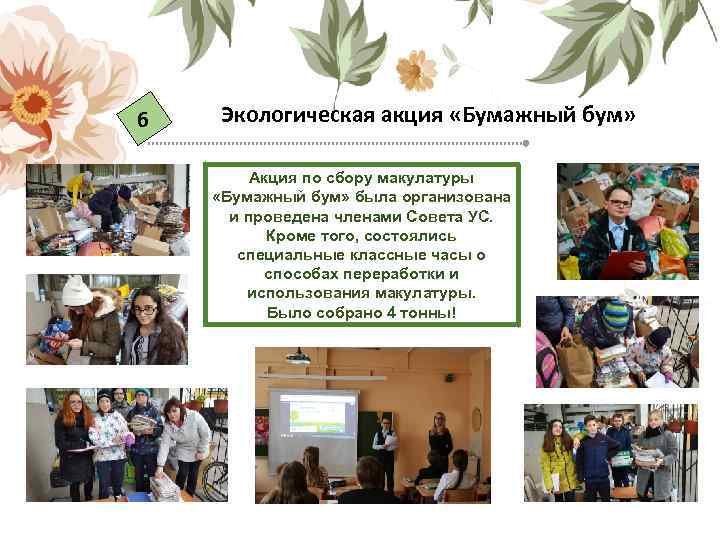 6

Экологическая акция «Бумажный бум»

Акция по сбору макулатуры «Бумажный бум» была организована и проведена членами Совета УС. Кроме того, состоялись специальные классные часы о способах переработки и использования макулатуры. Было собрано 4 тонны!